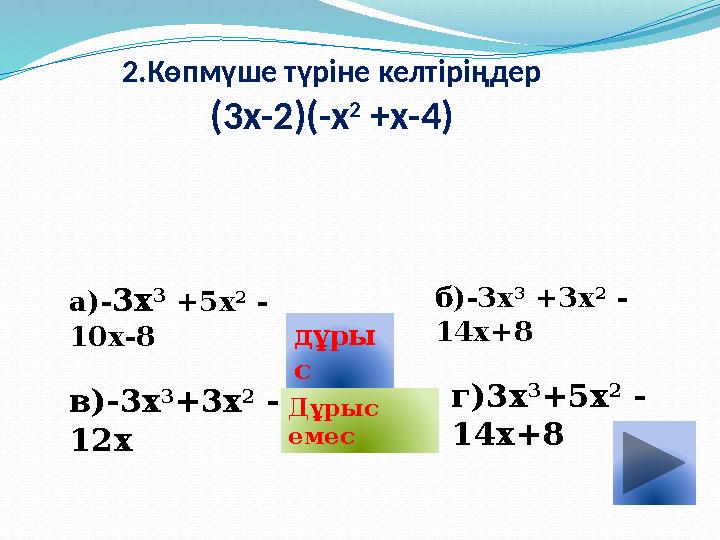 2.Көпмүше түріне келтіріңдер

$(3x-2)(-x^2+x-4)$

а)$-3x^3+5x^2-10x-8$

дұрыс

б)$-3x^3+3x^2-14x+8$

в)$-3x^3+3x^2-12x$

Дұрыс емес

г)$3x^3+5x^2-14x+8$